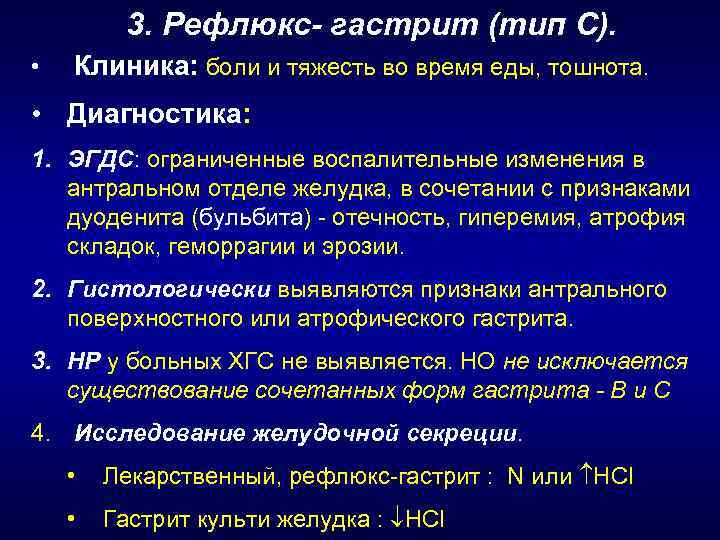 3. Рефлюкс- гастрит (тип С).

• Клиника: боли и тяжесть во время еды, тошнота.

• Диагностика:

1. ЭГДС: ограниченные воспалительные изменения в антральном отделе желудка, в сочетании с признаками дуоденита (бульбита) - отечность, гиперемия, атрофия складок, геморрагии и эрозии.

2. Гистологически выявляются признаки антрального поверхностного или атрофического гастрита.

3. НР у больных ХГС не выявляется. НО не исключается существование сочетанных форм гастрита - В и С

4. Исследование желудочной секреции.

• Лекарственный, рефлюкс-гастрит : N или ↑HCl

• Гастрит культи желудка : ↓HCl